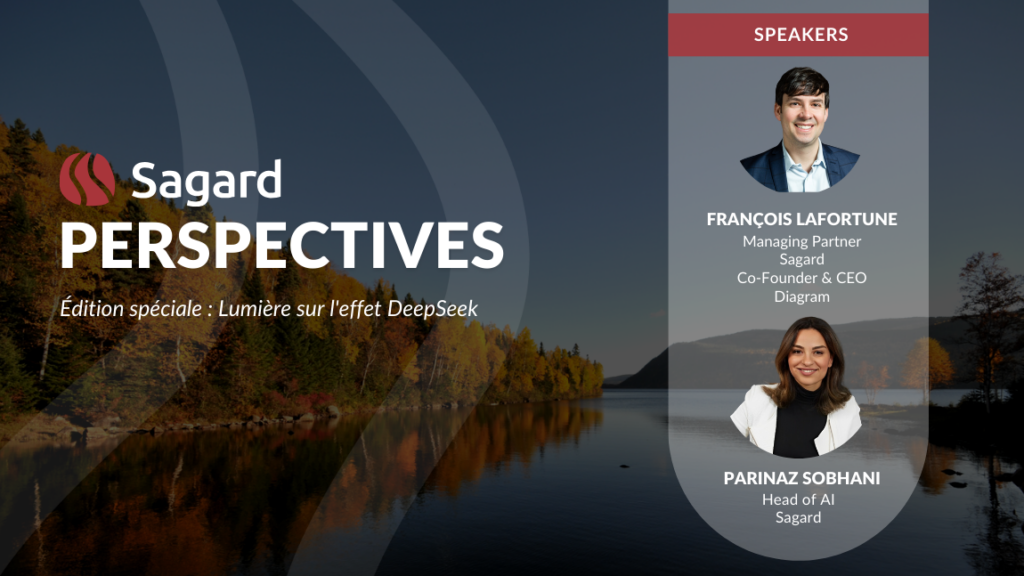 Sagard
PERSPECTIVES
Édition spéciale : Lumière sur l'effet DeepSeek

SPEAKERS

FRANÇOIS LAFORTUNE
Managing Partner
Sagard
Co-Founder & CEO
Diagram

PARINAZ SOBHANI
Head of AI
Sagard